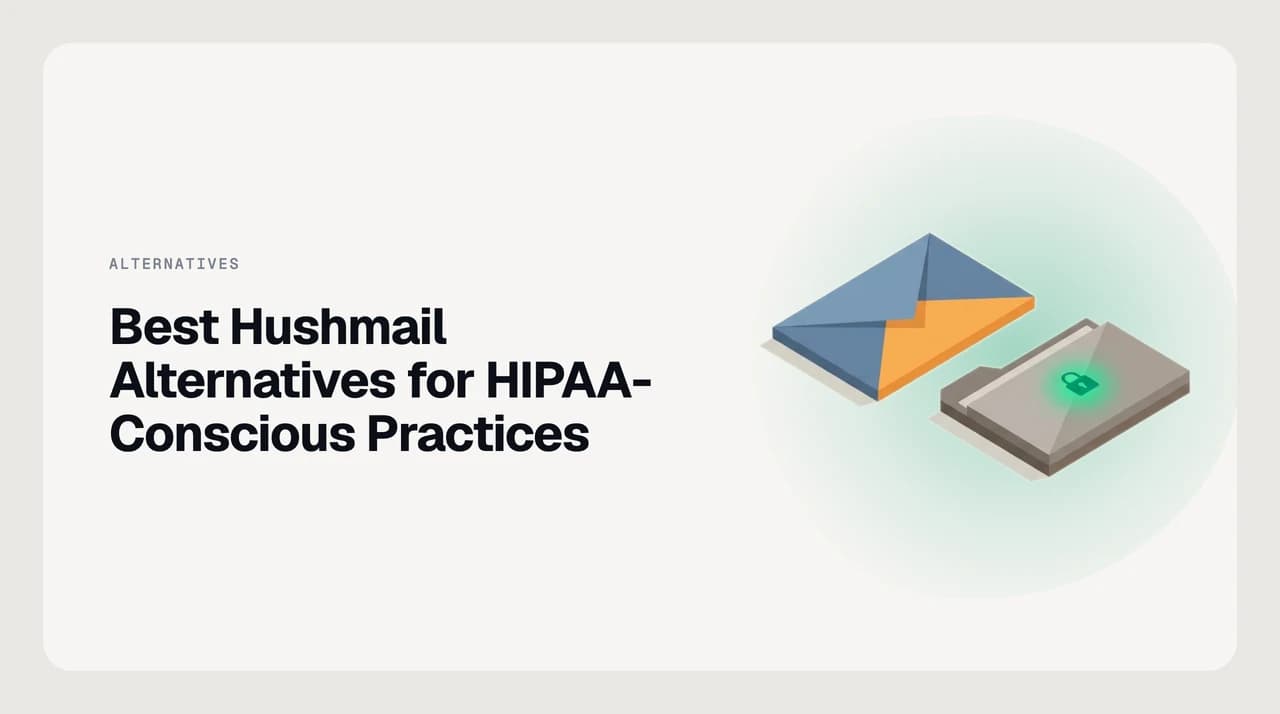 ALTERNATIVES

Best Hushmail Alternatives for HIPAA-Conscious Practices